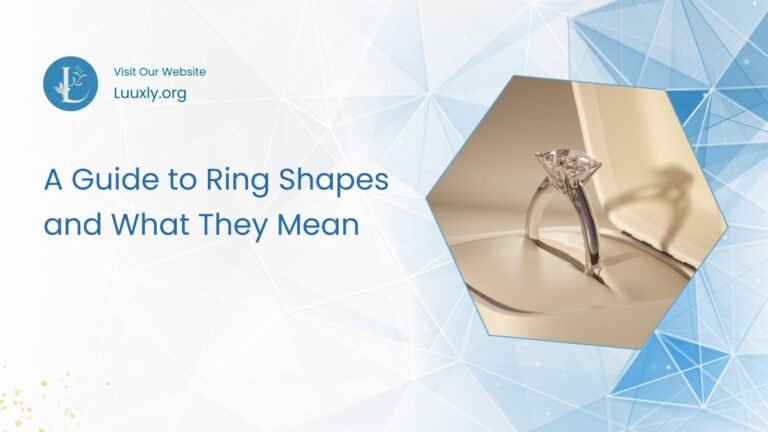 L

Visit Our Website
Luuxly.org

A Guide to Ring Shapes and What They Mean